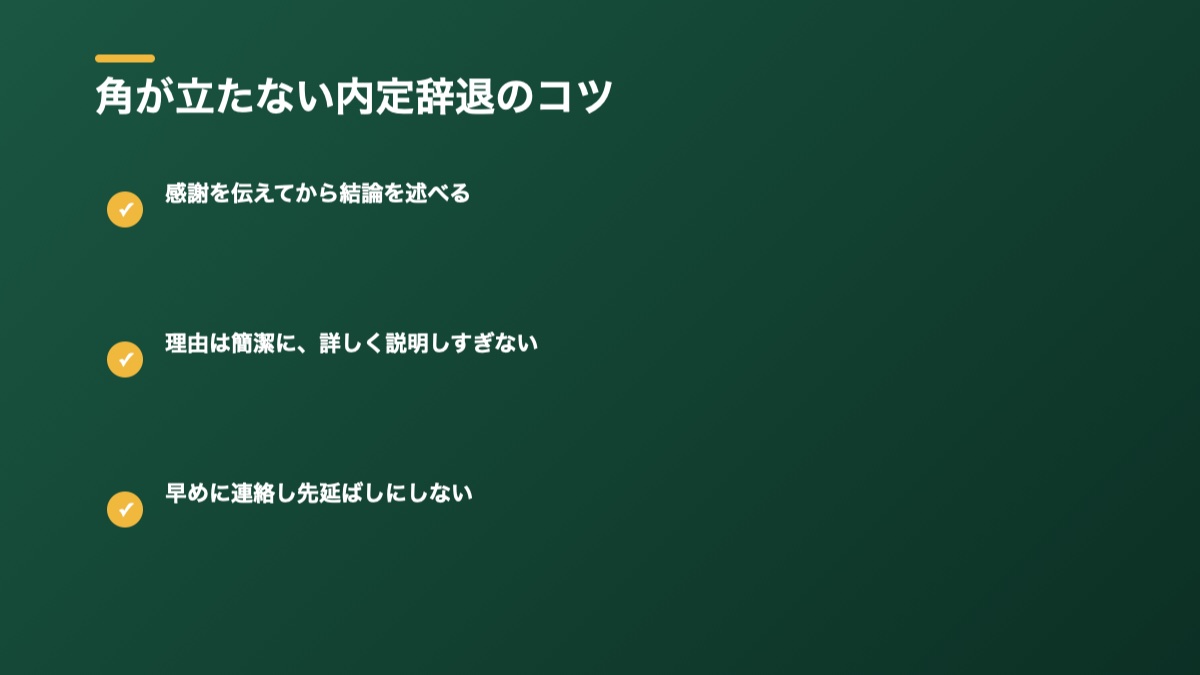 角が立たない内定辞退のコツ

感謝を伝えてから結論を述べる

理由は簡潔に、詳しく説明しすぎない

早めに連絡し先延ばしにしない